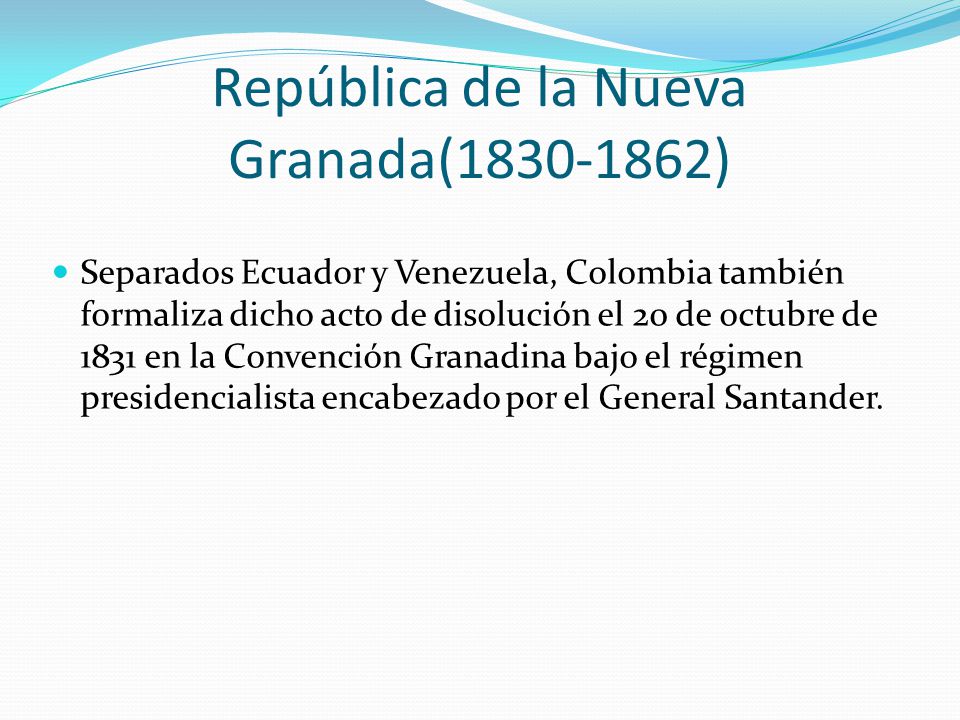 República de la Nueva Granada(1830-1862)

Separados Ecuador y Venezuela, Colombia también formaliza dicho acto de disolución el 20 de octubre de 1831 en la Convención Granadina bajo el régimen presidencialista encabezado por el General Santander.